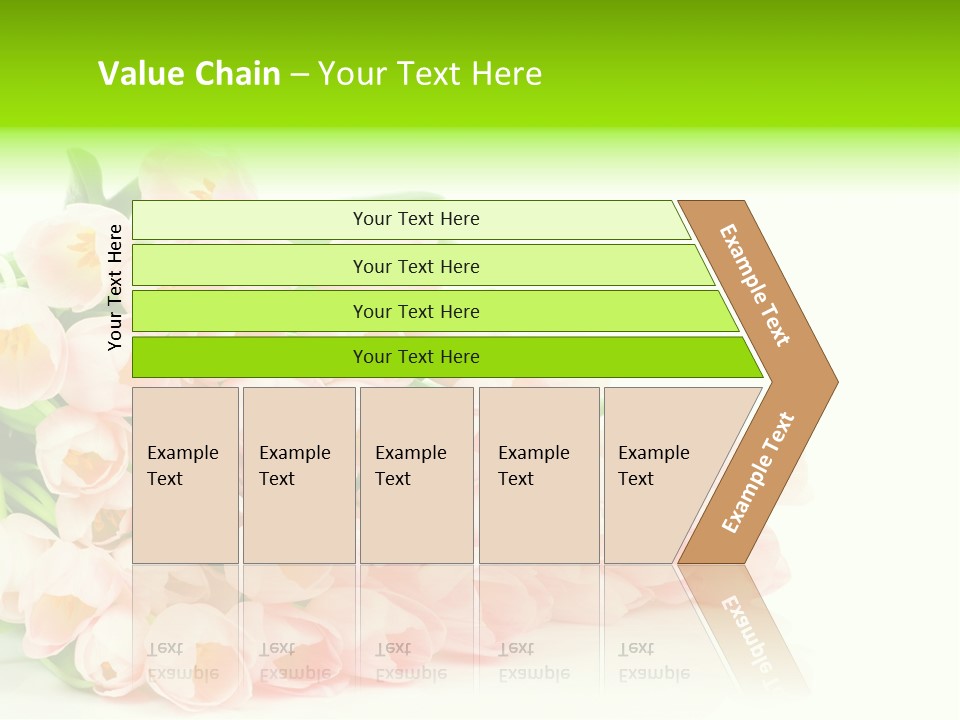 Value Chain – Your Text Here

Your Text Here

Your Text Here

Your Text Here

Your Text Here

Your Text Here

Example Text

Example Text

Example Text

Example Text

Example Text

Example Text

Example Text